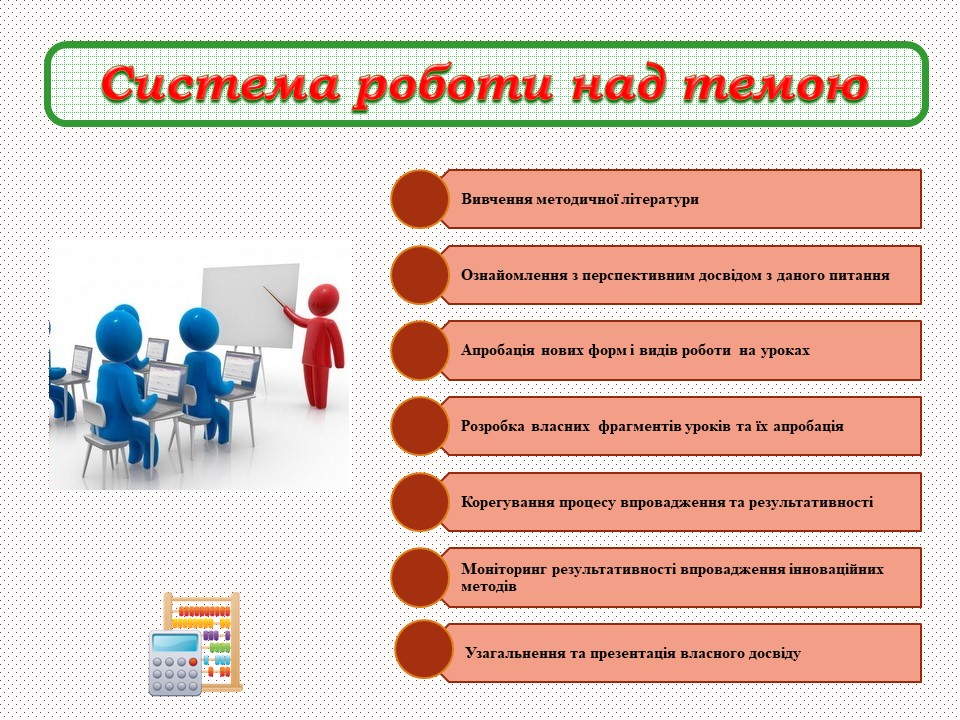 Система роботи над темою

Вивчення методичної літератури

Ознайомлення з перспективним досвідом з даного питання

Апробація нових форм і видів роботи на уроках

Розробка власних фрагментів уроків та їх апробація

Корегування процесу впровадження та результативності

Моніторинг результативності впровадження інноваційних методів

Узагальнення та презентація власного досвіду